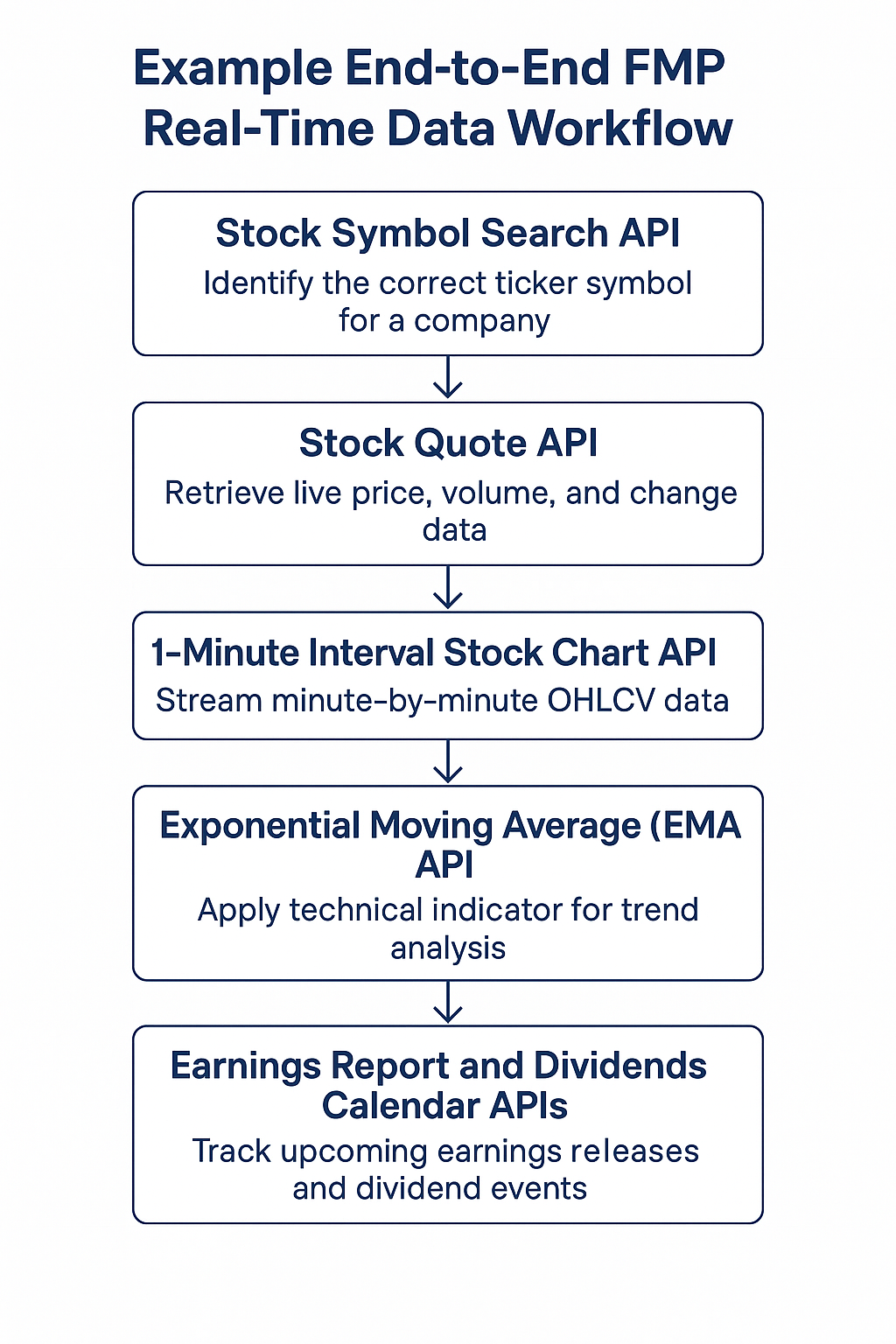 Example End-to-End FMP Real-Time Data Workflow

Stock Symbol Search API
Identify the correct ticker symbol for a company

Stock Quote API
Retrieve live price, volume, and change data

1-Minute Interval Stock Chart API
Stream minute-by-minute OHLCV data

Exponential Moving Average (EMA API
Apply technical indicator for trend analysis

Earnings Report and Dividends Calendar APIs
Track upcoming earnings releases and dividend events